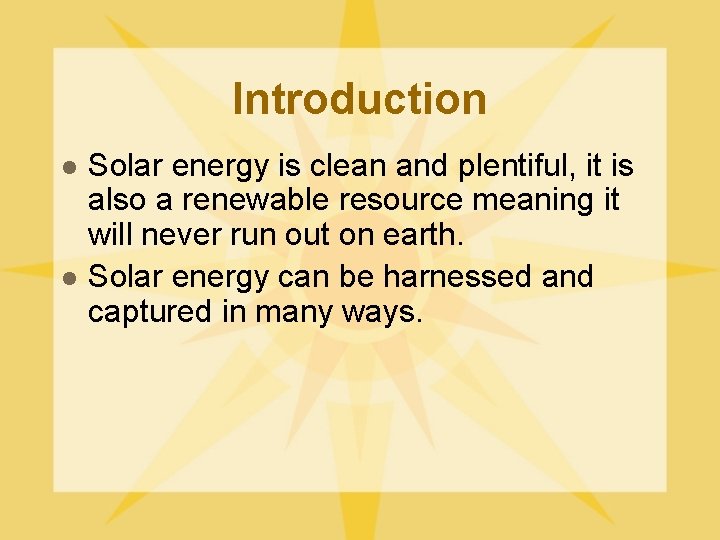 Introduction

- Solar energy is clean and plentiful, it is also a renewable resource meaning it will never run out on earth.
- Solar energy can be harnessed and captured in many ways.